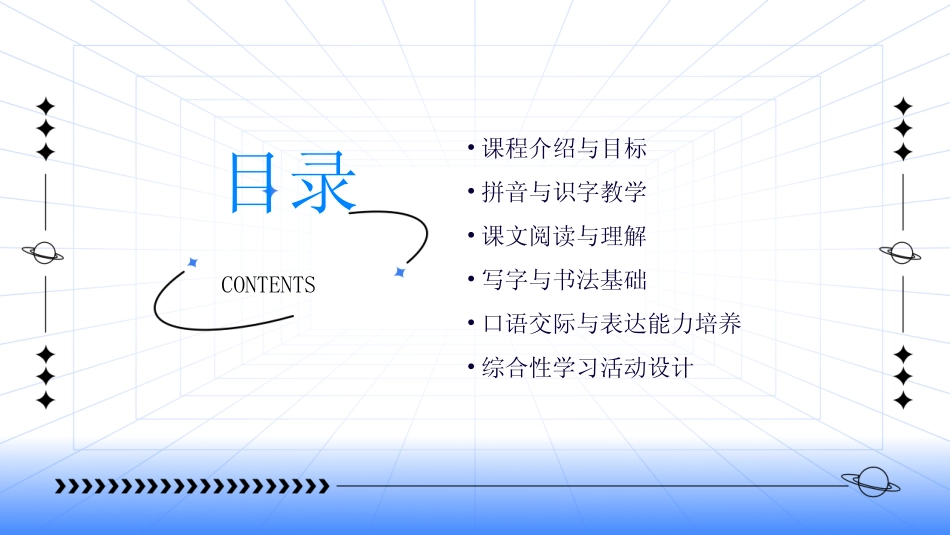 目录

CONTENTS

• 课程介绍与目标
• 拼音与识字教学
• 课文阅读与理解
• 写字与书法基础
• 口语交际与表达能力培养
• 综合性学习活动设计